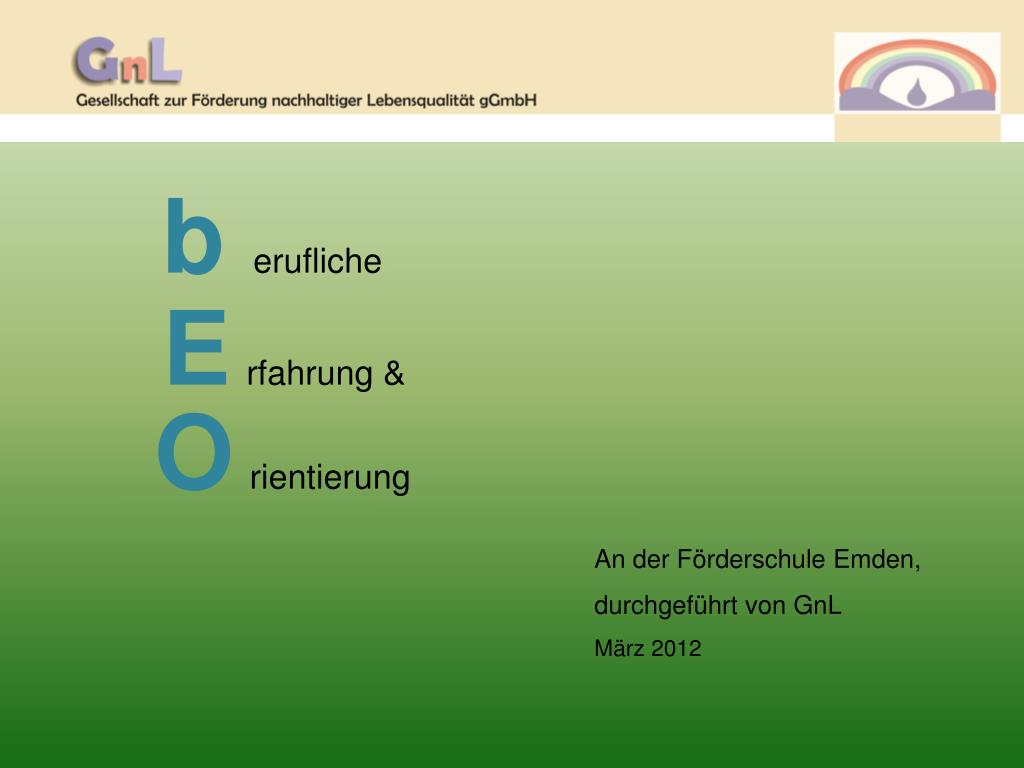 GnL
Gesellschaft zur Förderung nachhaltiger Lebensqualität gGmbH

b erufliche
E rfahrung &
O rientierung

An der Förderschule Emden,
durchgeführt von GnL
März 2012